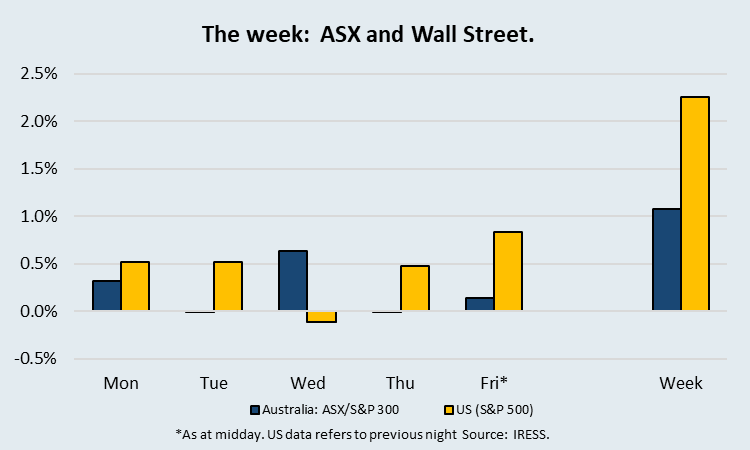 The week: ASX and Wall Street.

2.5%
2.0%
1.5%
1.0%
0.5%
0.0%
-0.5%

Mon Tue Wed Thu Fri* Week

Australia: ASX/S&P 300 US (S&P 500)

*As at midday. US data refers to previous night Source: IRESS.